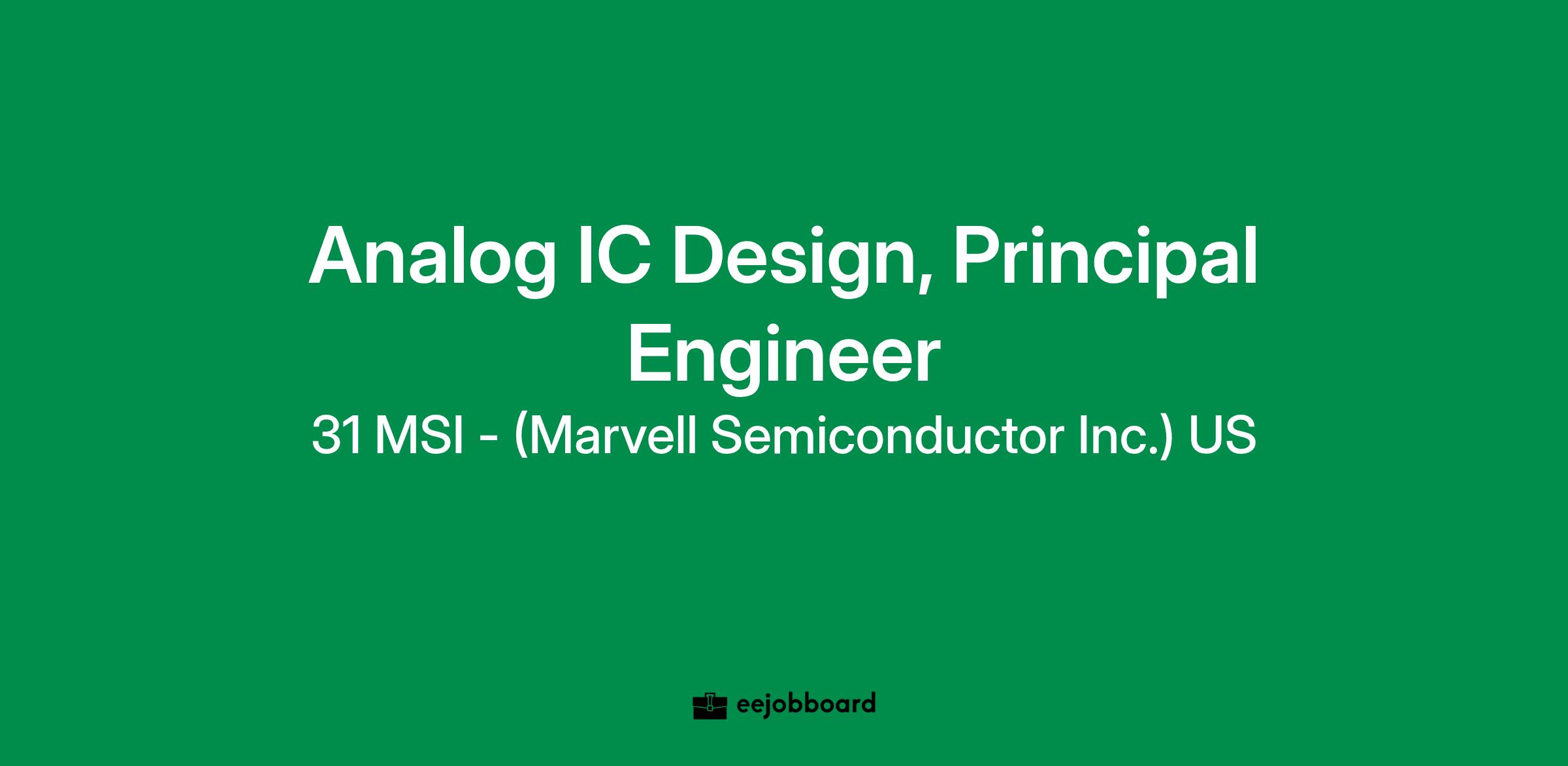 Analog IC Design, Principal Engineer

31 MSI - (Marvell Semiconductor Inc.) US

eejobboard